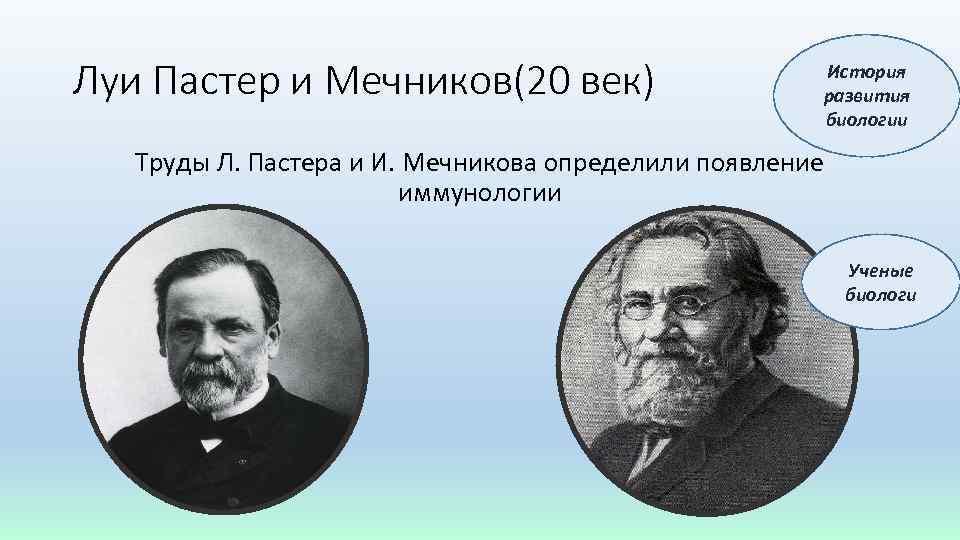 Луи Пастер и Мечников(20 век)

История развития биологии

Труды Л. Пастера и И. Мечникова определили появление иммунологии

Ученые биологи